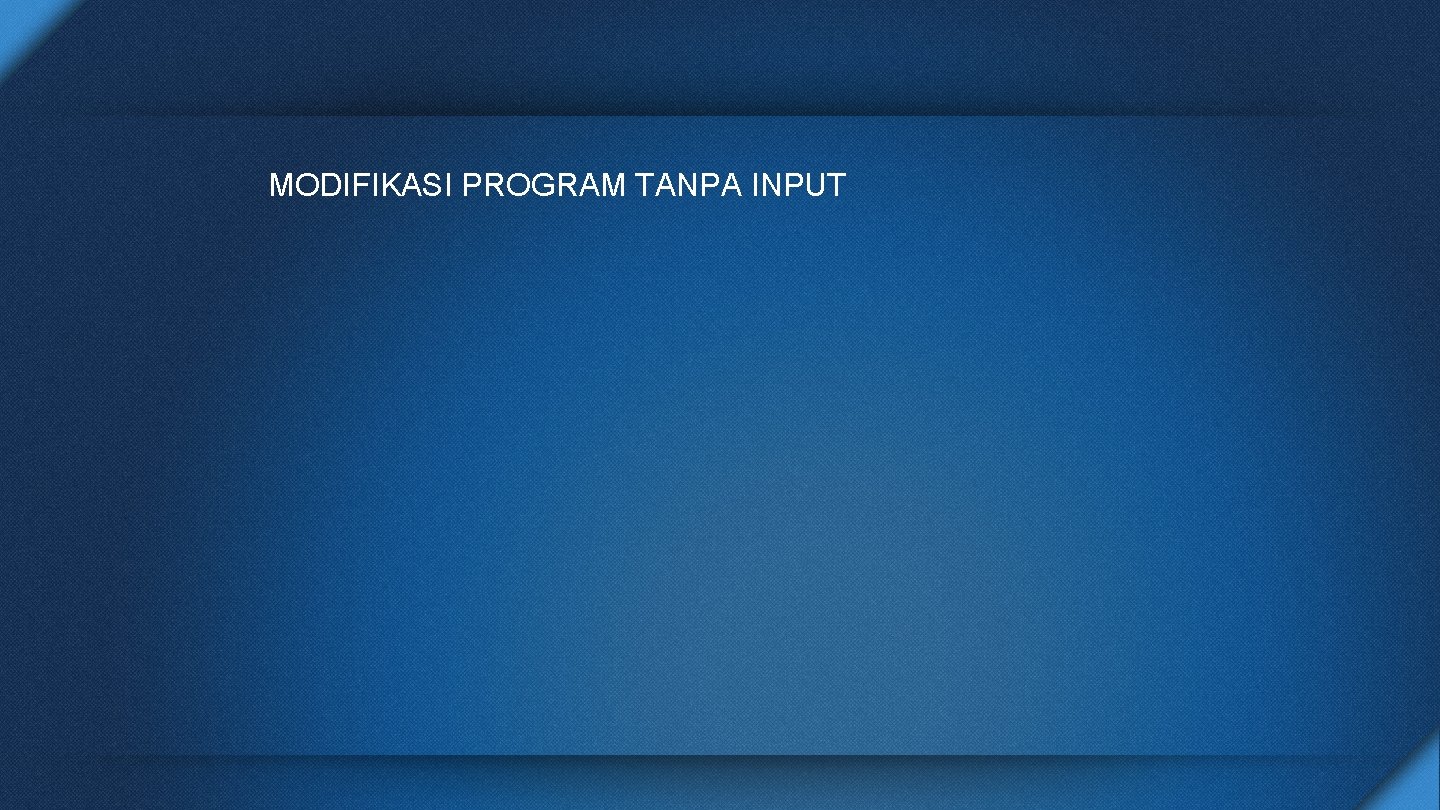 MODIFIKASI PROGRAM TANPA INPUT